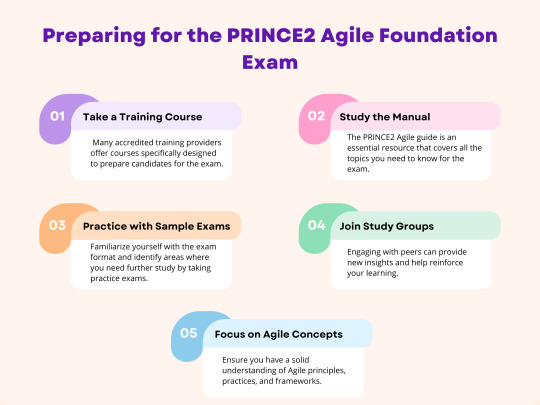 Preparing for the PRINCE2 Agile Foundation Exam

01 Take a Training Course

Many accredited training providers offer courses specifically designed to prepare candidates for the exam.

02 Study the Manual

The PRINCE2 Agile guide is an essential resource that covers all the topics you need to know for the exam.

03 Practice with Sample Exams

Familiarize yourself with the exam format and identify areas where you need further study by taking practice exams.

04 Join Study Groups

Engaging with peers can provide new insights and help reinforce your learning.

05 Focus on Agile Concepts

Ensure you have a solid understanding of Agile principles, practices, and frameworks.